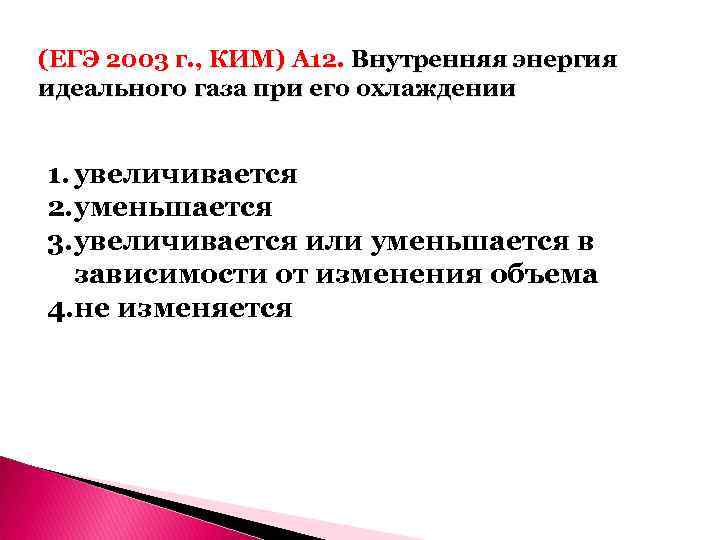 (ЕГЭ 2003 г., КИМ) А12. Внутренняя энергия идеального газа при его охлаждении

1. увеличивается
2. уменьшается
3. увеличивается или уменьшается в зависимости от изменения объема
4. не изменяется